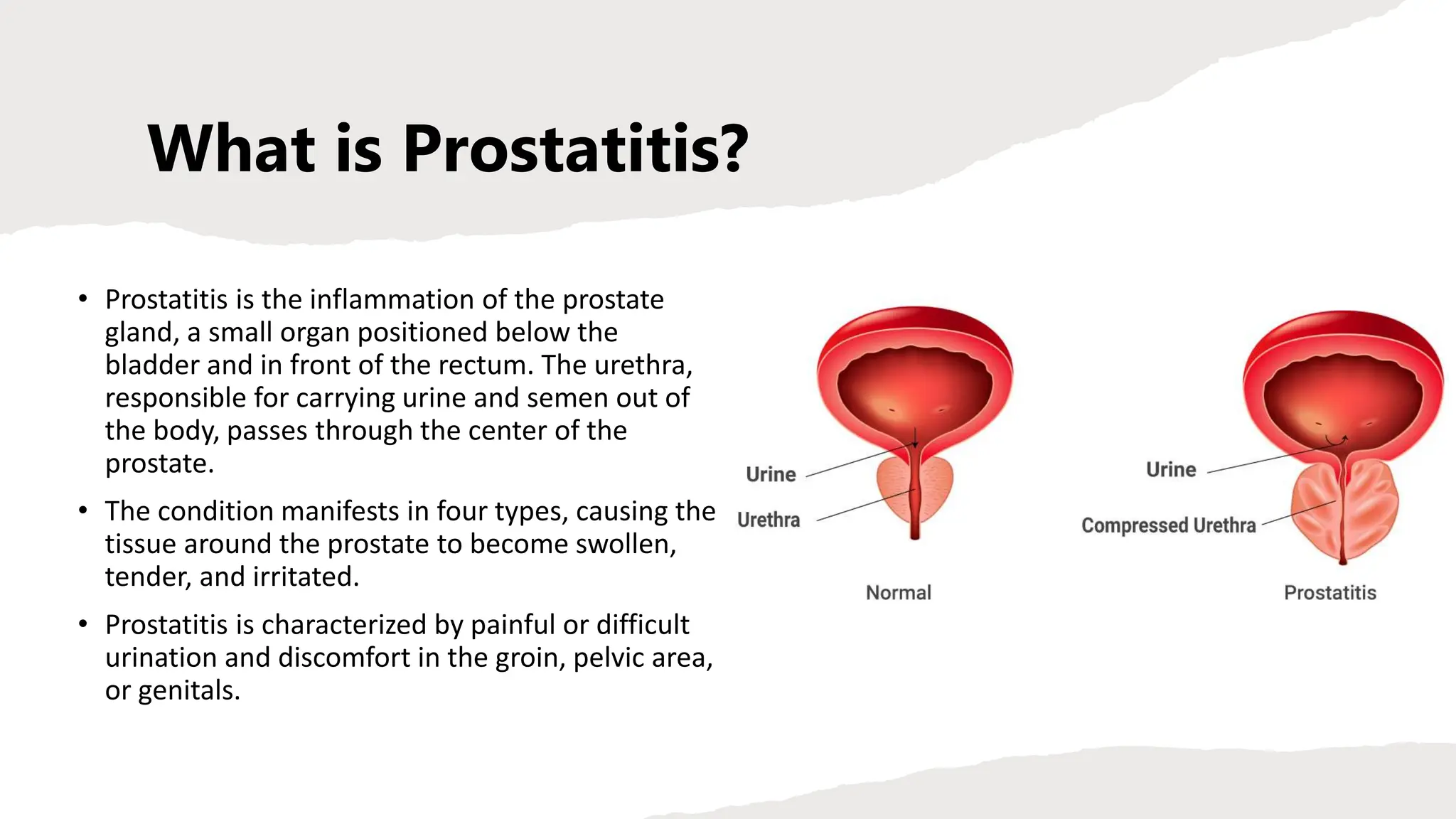 What is Prostatitis?

• Prostatitis is the inflammation of the prostate gland, a small organ positioned below the bladder and in front of the rectum. The urethra, responsible for carrying urine and semen out of the body, passes through the center of the prostate.

• The condition manifests in four types, causing the tissue around the prostate to become swollen, tender, and irritated.

• Prostatitis is characterized by painful or difficult urination and discomfort in the groin, pelvic area, or genitals.

Urine
Urethra
Normal

Urine
Compressed Urethra
Prostatitis